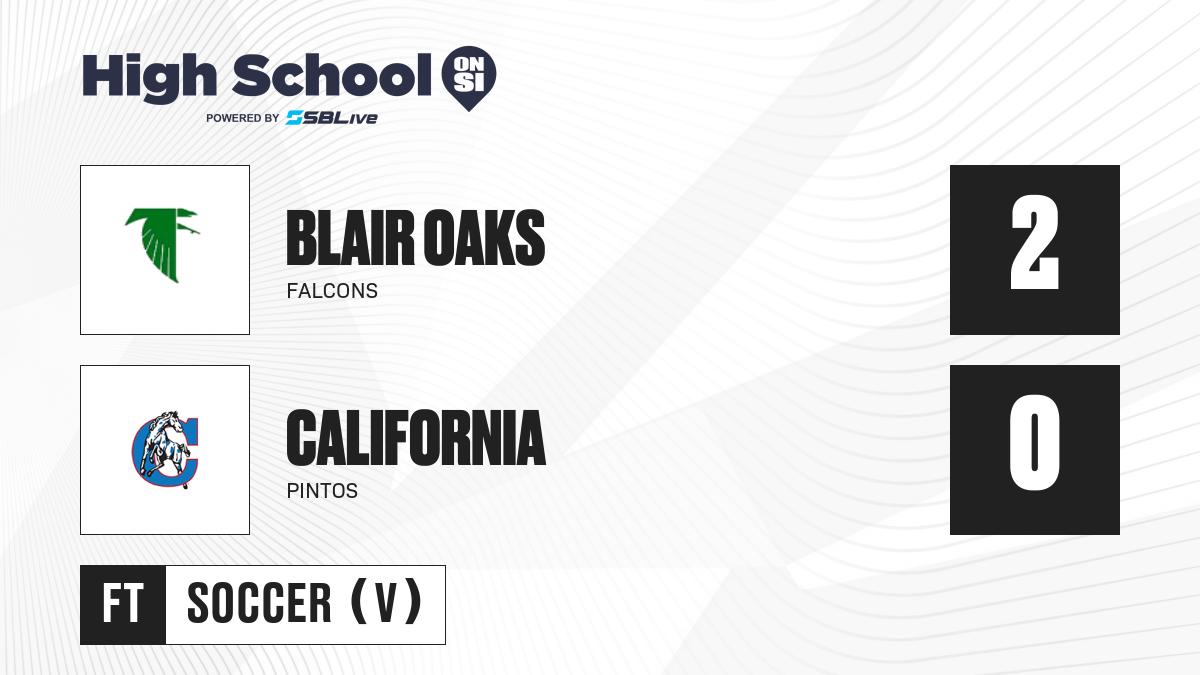 High School ON SI
POWERED BY SBLive

BLAIR OAKS
FALCONS
2

CALIFORNIA
PINTOS
0

FT SOCCER (V)